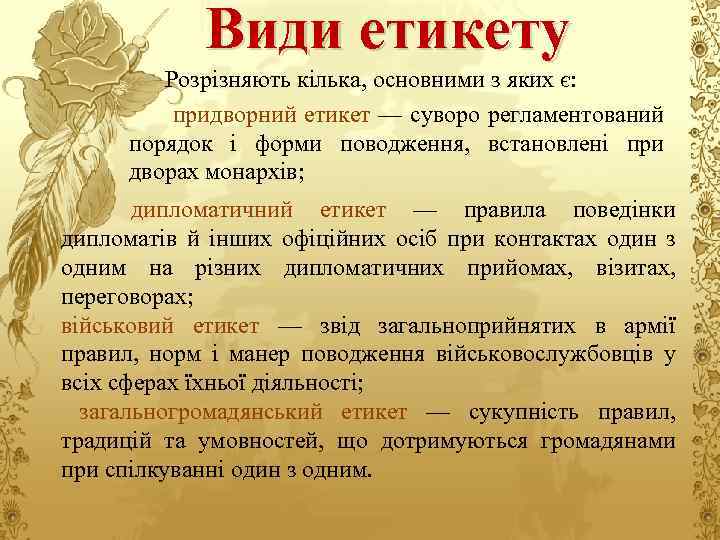 Види етикету

Розрізняють кілька, основними з яких є:

придворний етикет — суворо регламентований порядок і форми поводження, встановлені при дворах монархів;

дипломатичний етикет — правила поведінки дипломатів й інших офіційних осіб при контактах один з одним на різних дипломатичних прийомах, візитах, переговорах;

військовий етикет — звід загальноприйнятих в армії правил, норм і манер поводження військовослужбовців у всіх сферах їхньої діяльності;

загальногромадянський етикет — сукупність правил, традицій та умовностей, що дотримуються громадянами при спілкуванні один з одним.